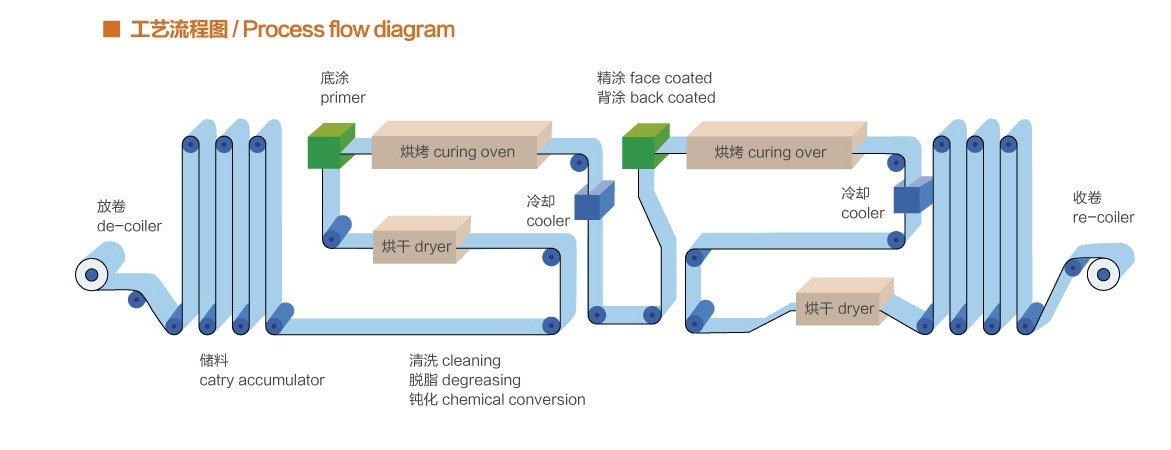 ■ 工艺流程图 / Process flow diagram

底涂
primer

精涂 face coated
背涂 back coated

烘烤 curing oven

烘烤 curing over

放卷
de-coiler

冷却
cooler

冷却
cooler

收卷
re-coiler

烘干 dryer

烘干 dryer

储料
catry accumulator

清洗 cleaning
脱脂 degreasing
钝化 chemical conversion